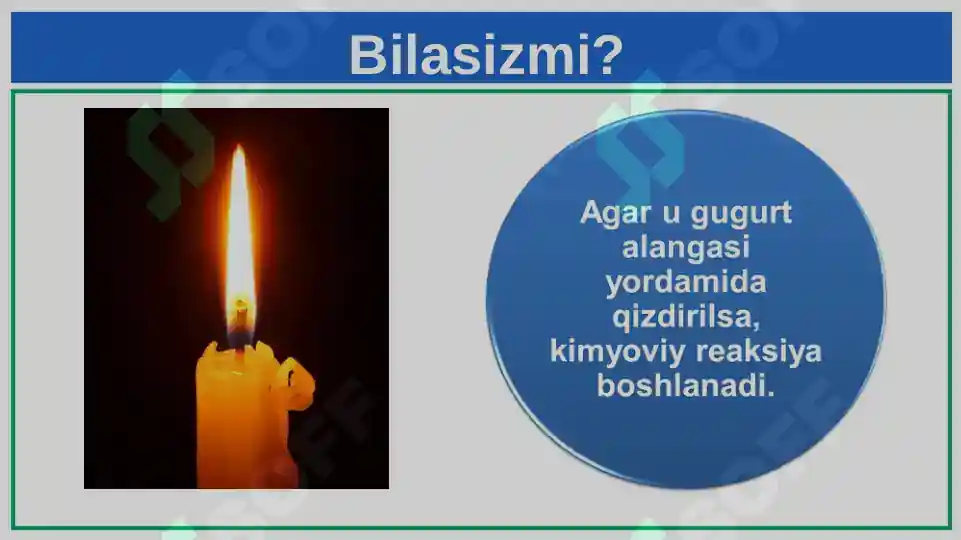 Bilasizmi?

Agar u gugurt alangasi yordamida qizdirilsa, kimyoviy reaksiya boshlanadi.